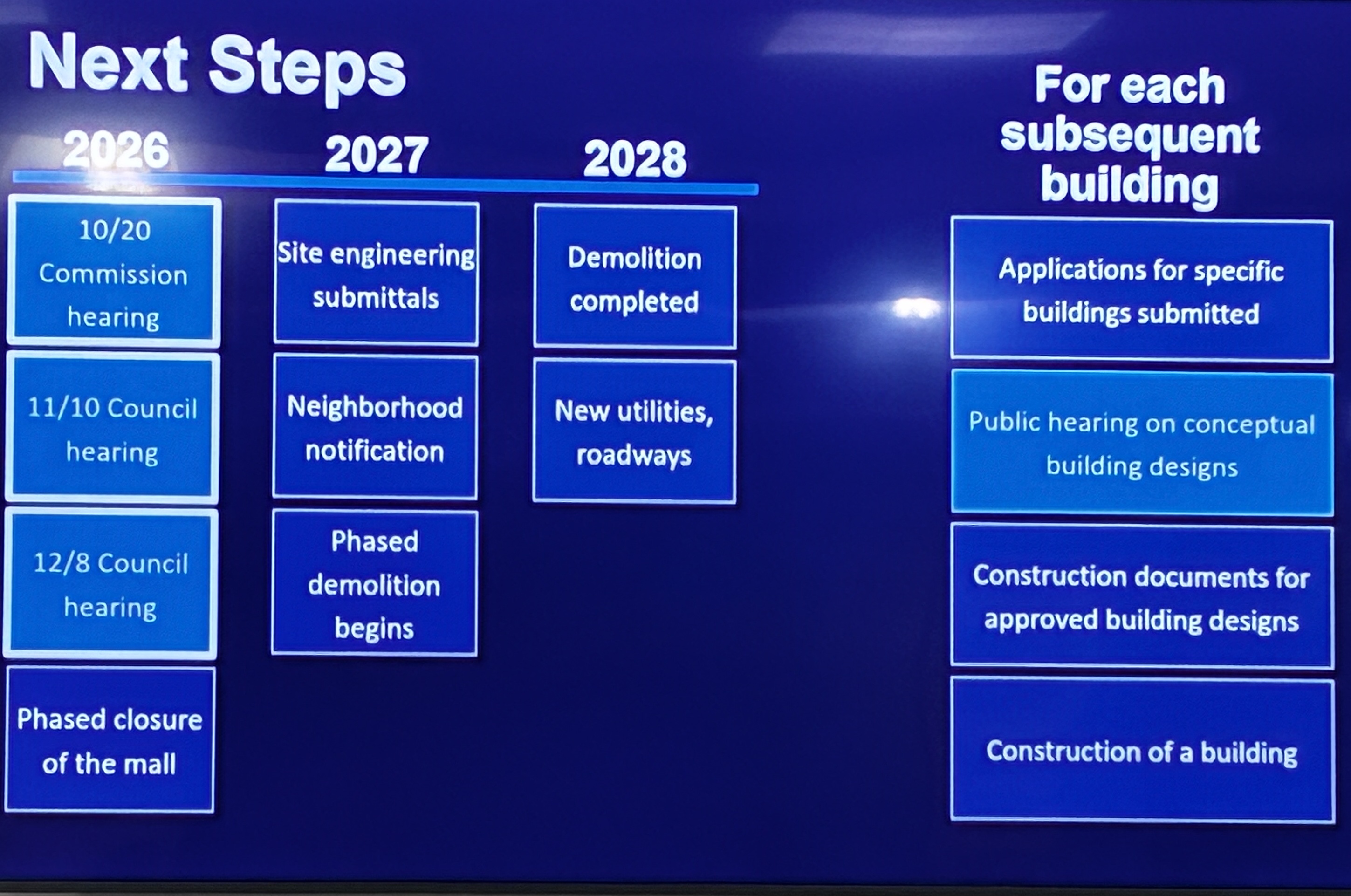 Next Steps

2026

10/20 Commission hearing

11/10 Council hearing

12/8 Council hearing

Phased closure of the mall

2027

Site engineering submittals

Neighborhood notification

Phased demolition begins

2028

Demolition completed

New utilities, roadways

For each subsequent building

Applications for specific buildings submitted

Public hearing on conceptual building designs

Construction documents for approved building designs

Construction of a building